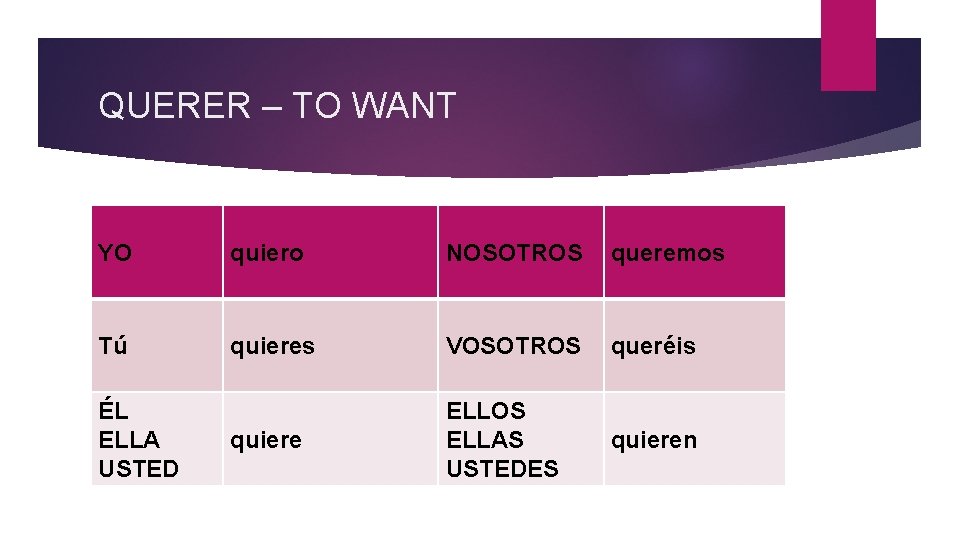 QUERER – TO WANT

| YO | quiero | NOSOTROS | queremos |
|---|---|---|---|
| Tú | quieres | VOSOTROS | queréis |
| ÉL ELLA USTED | quiere | ELLOS ELLAS USTEDES | quieren |